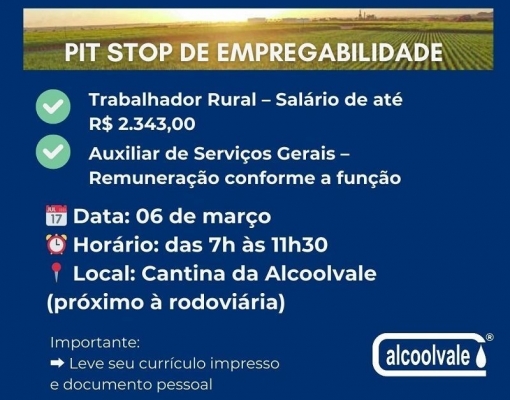 PIT STOP DE EMPREGABILIDADE

Trabalhador Rural – Salário de até R$ 2.343,00

Auxiliar de Serviços Gerais – Remuneração conforme a função

JUL 17 Data: 06 de março
Horário: das 7h às 11h30
Local: Cantina da Alcoolvale (próximo à rodoviária)

Importante:
➡ Leve seu currículo impresso e documento pessoal

alcoolvale ®